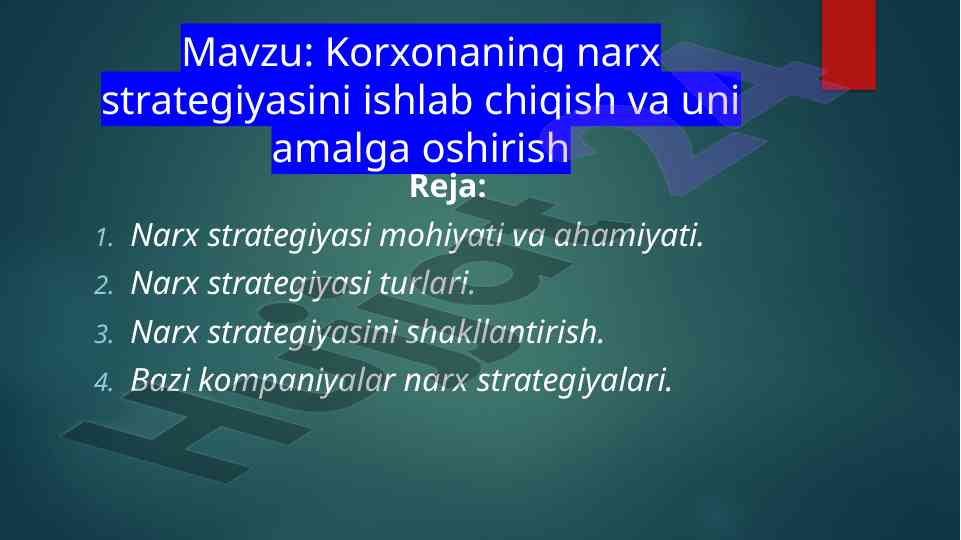 Mavzu: Korxonaning narx strategiyasini ishlab chiqish va uni amalga oshirish

Reja:

1. Narx strategiyasi mohiyati va ahamiyati.
2. Narx strategiyasi turlari.
3. Narx strategiyasini shakllantirish.
4. Bazi kompaniyalar narx strategiyalari.

Hujjat 24